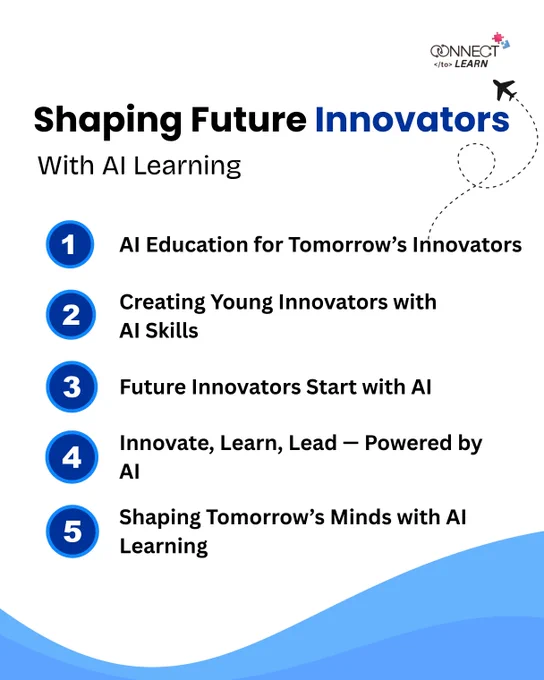 CONNECT
</to> LEARN

Shaping Future Innovators

With AI Learning

1 AI Education for Tomorrow's Innovators

2 Creating Young Innovators with AI Skills

3 Future Innovators Start with AI

4 Innovate, Learn, Lead — Powered by AI

5 Shaping Tomorrow's Minds with AI Learning